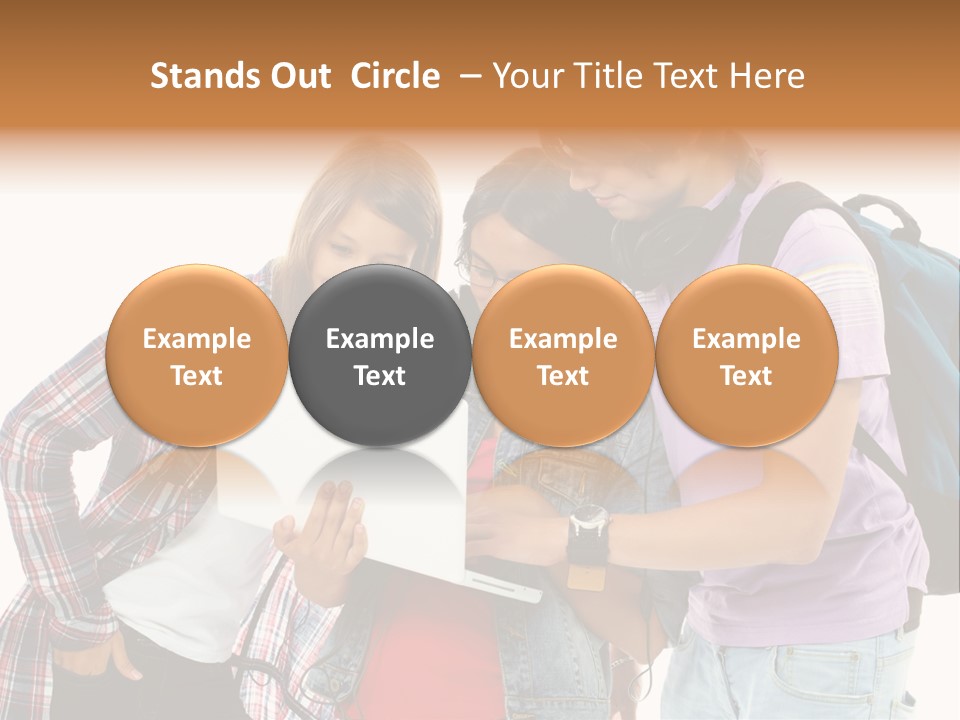 Stands Out Circle – Your Title Text Here

Example Text

Example Text

Example Text

Example Text